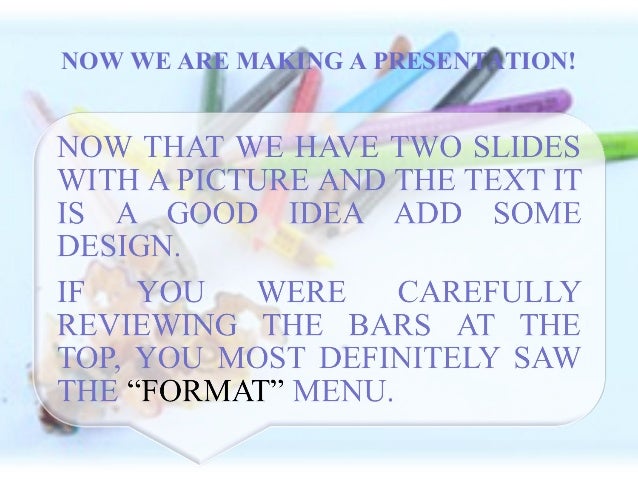 NOW WE ARE MAKING A PRESENTATION!

NOW THAT WE HAVE TWO SLIDES WITH A PICTURE AND THE TEXT IT IS A GOOD IDEA ADD SOME DESIGN.

IF YOU WERE CAREFULLY REVIEWING THE BARS AT THE TOP, YOU MOST DEFINITELY SAW THE “FORMAT” MENU.